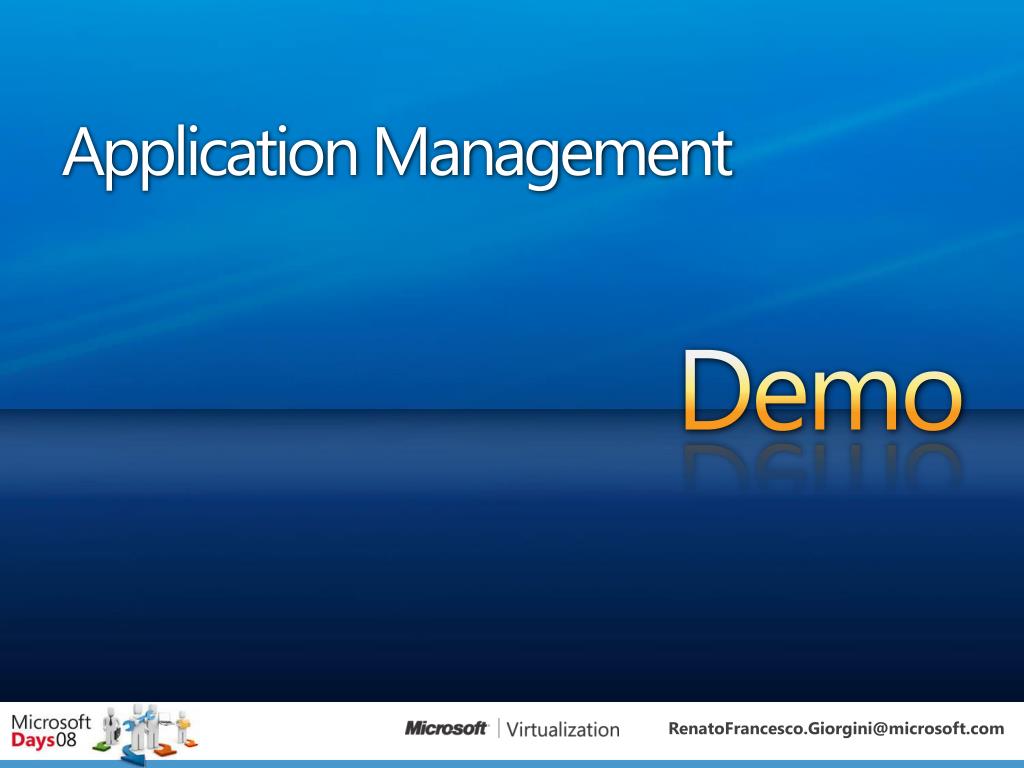 Application Management

Demo

Microsoft Days08

Microsoft | Virtualization

RenatoFrancesco.Giorgini@microsoft.com